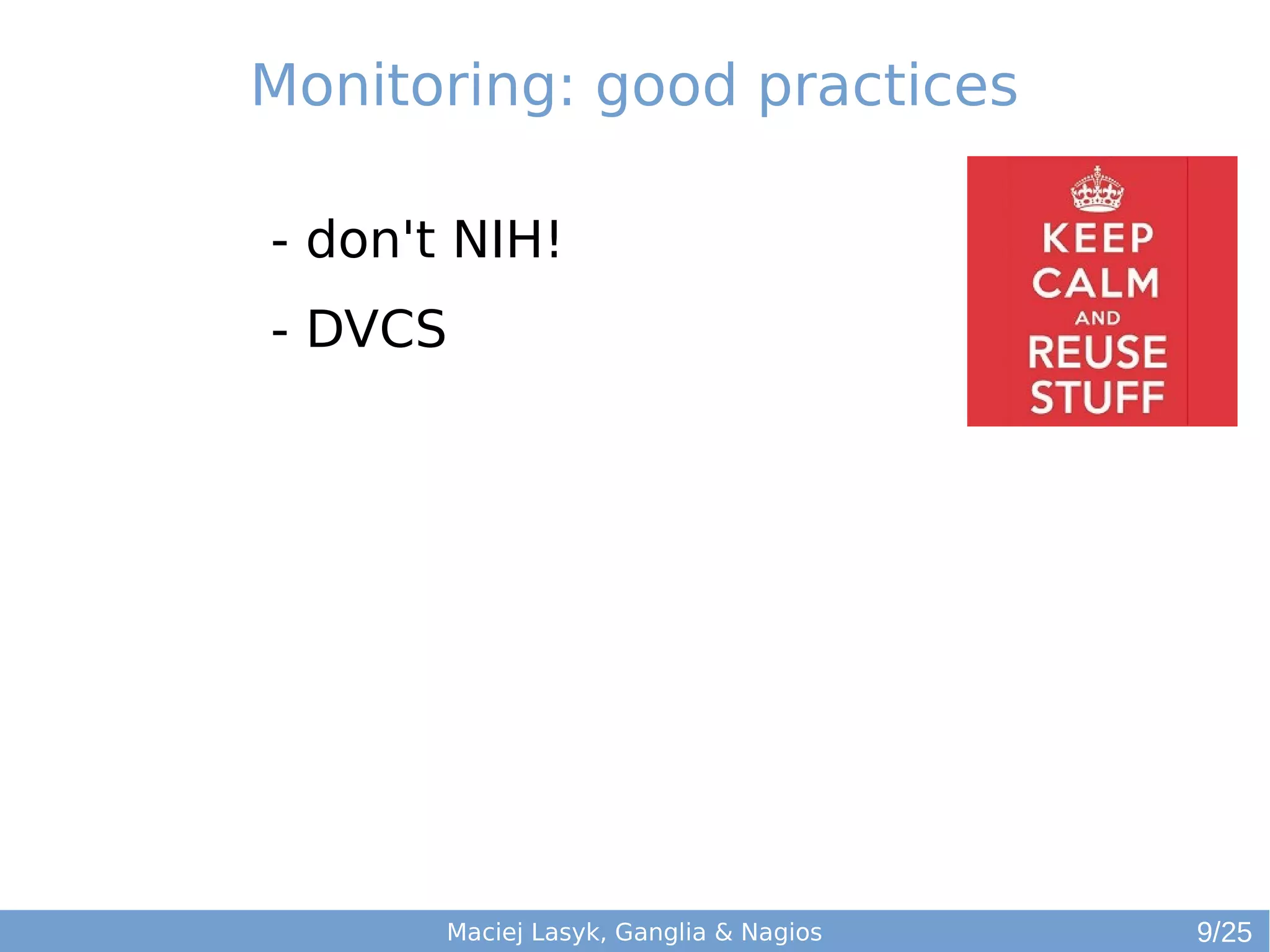 Monitoring: good practices

- don't NIH!

- DVCS

KEEP CALM AND REUSE STUFF

Maciej Lasyk, Ganglia & Nagios

9/25